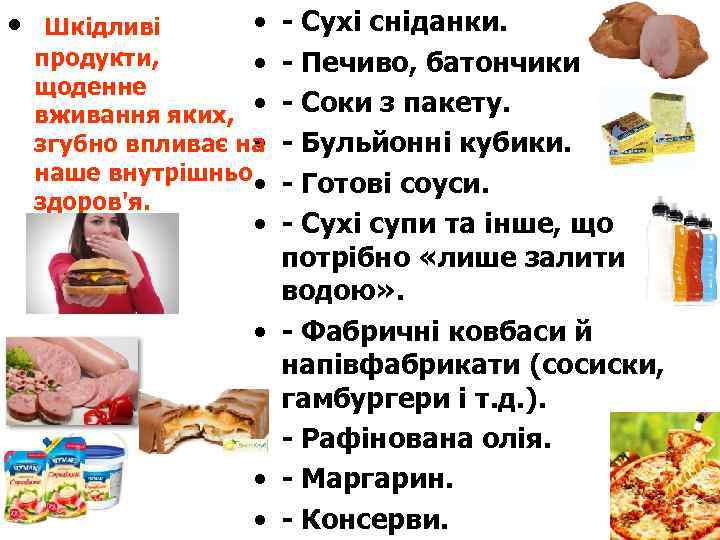 • Шкідливі продукти, щоденне вживання яких, згубно впливає на наше внутрішньо здоров'я.

• - Сухі сніданки.
• - Печиво, батончики
• - Соки з пакету.
• - Бульйонні кубики.
• - Готові соуси.
• - Сухі супи та інше, що потрібно «лише залити водою».
• - Фабричні ковбаси й напівфабрикати (сосиски, гамбургери і т.д.).
• - Рафінована олія.
• - Маргарин.
• - Консерви.